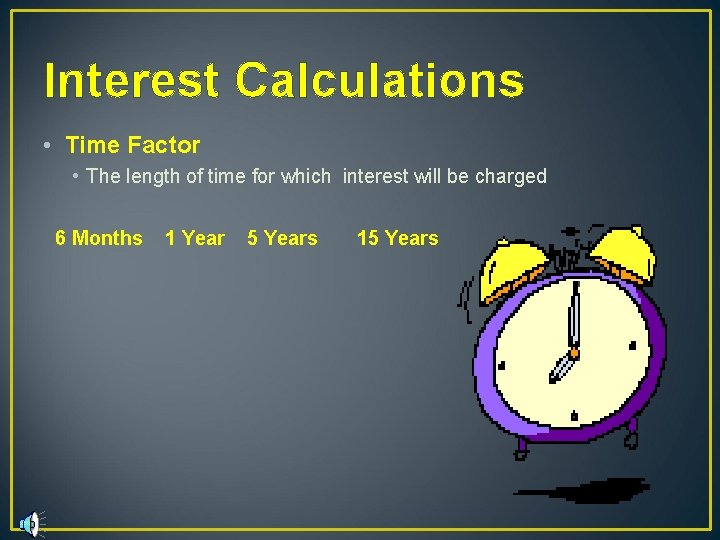 Interest Calculations

• Time Factor

• The length of time for which interest will be charged

6 Months 1 Year 5 Years 15 Years